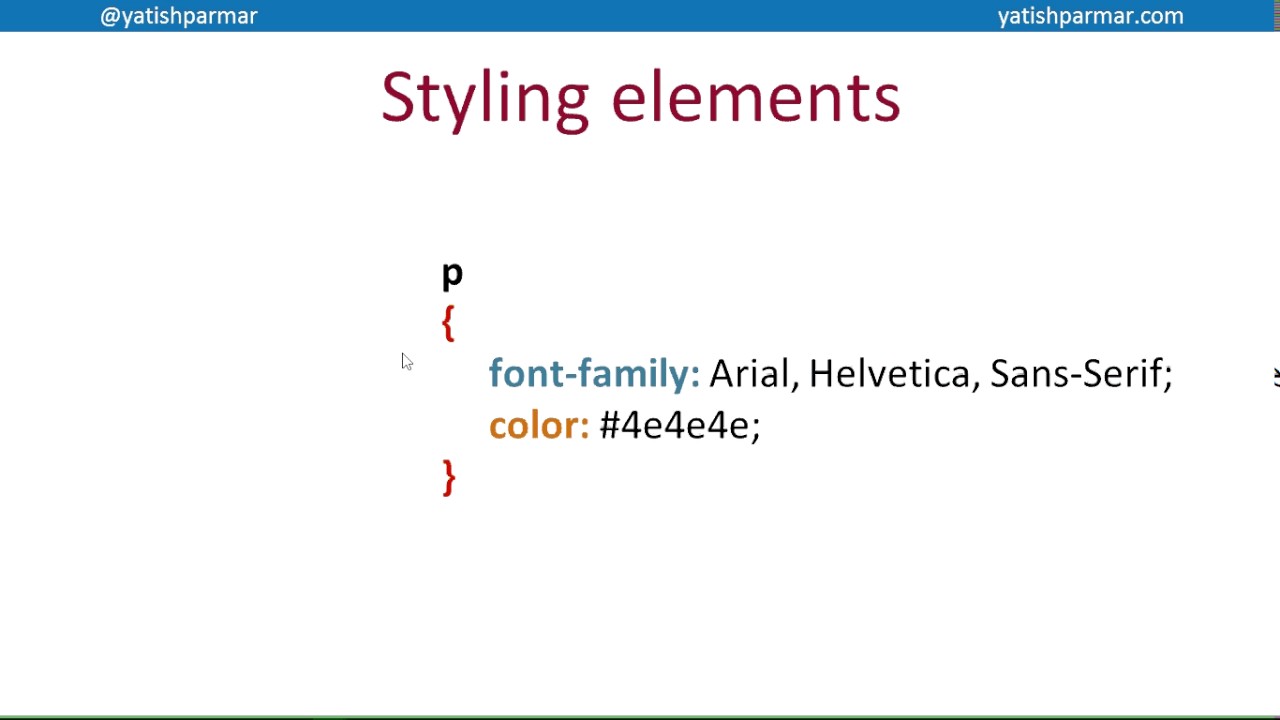 @yatishparmar yatishparmar.com

Styling elements

p
{
font-family: Arial, Helvetica, Sans-Serif;
color: #4e4e4e;
}